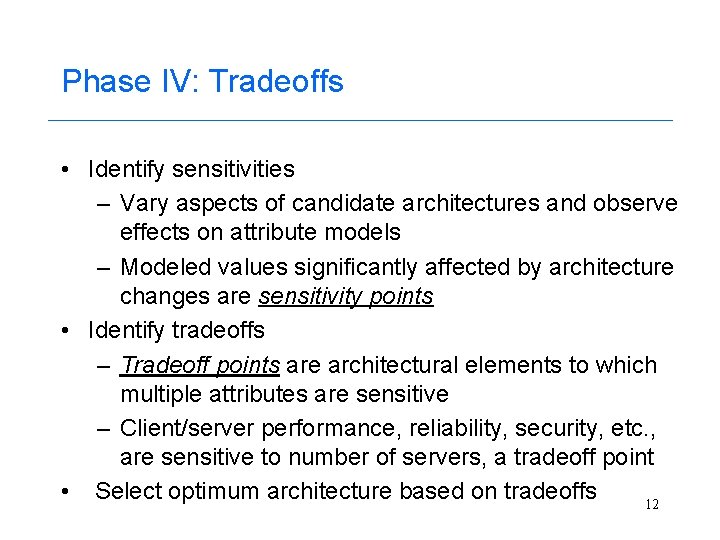 Phase IV: Tradeoffs

• Identify sensitivities
– Vary aspects of candidate architectures and observe effects on attribute models
– Modeled values significantly affected by architecture changes are sensitivity points
• Identify tradeoffs
– Tradeoff points are architectural elements to which multiple attributes are sensitive
– Client/server performance, reliability, security, etc., are sensitive to number of servers, a tradeoff point
• Select optimum architecture based on tradeoffs

12